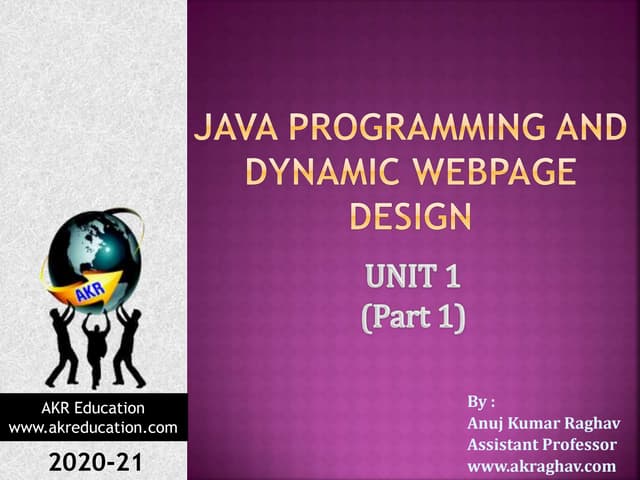 JAVA PROGRAMMING AND DYNAMIC WEBPAGE DESIGN

UNIT 1
(Part 1)

AKR

AKR Education
www.akreducation.com

2020-21

By :
Anuj Kumar Raghav
Assistant Professor
www.akraghav.com